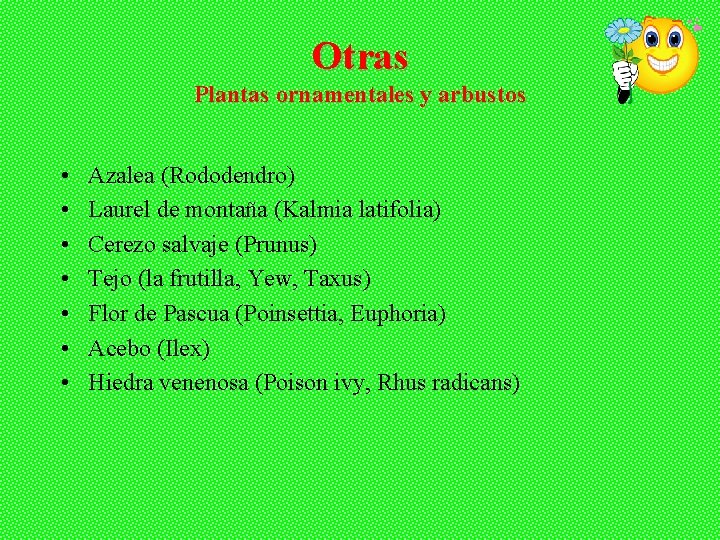 Otras
Plantas ornamentales y arbustos

• Azalea (Rododendro)
• Laurel de montaña (Kalmia latifolia)
• Cerezo salvaje (Prunus)
• Tejo (la frutilla, Yew, Taxus)
• Flor de Pascua (Poinsettia, Euphoria)
• Acebo (Ilex)
• Hiedra venenosa (Poison ivy, Rhus radicans)